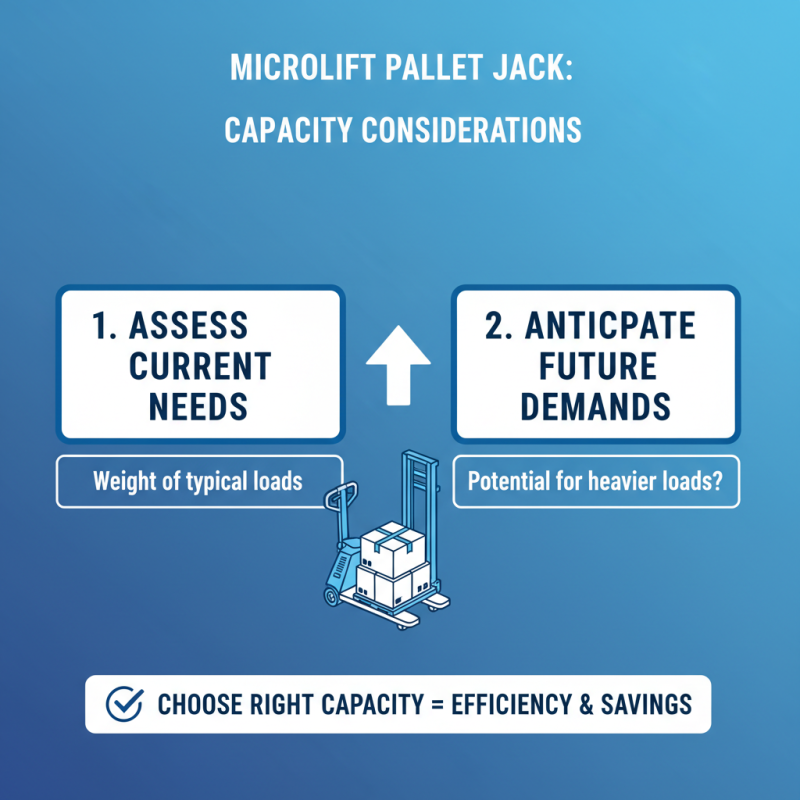 MICROLIFT PALLET JACK:

CAPACITY CONSIDERATIONS

1. ASSESS CURRENT NEEDS

Weight of typical loads

2. ANTICPATE FUTURE DEMANDS

Potential for heavier loads?

CHOOSE RIGHT CAPACITY = EFFICIENCY & SAVINGS